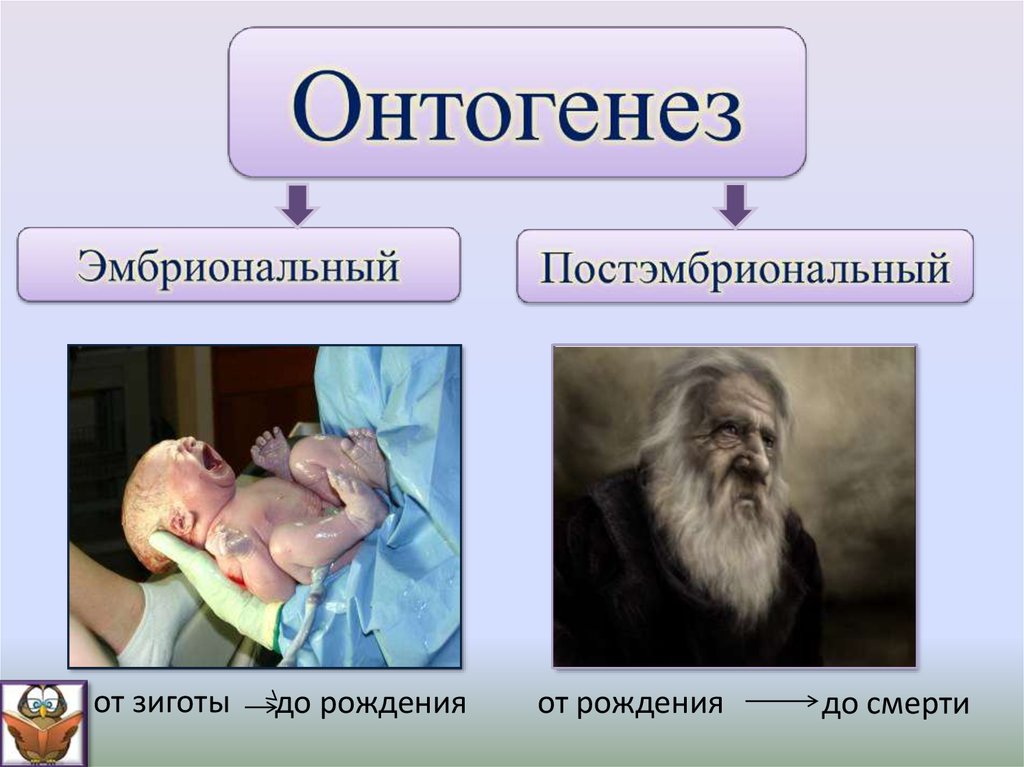 Онтогенез

Эмбриональный

Постэмбриональный

от зиготы → до рождения

от рождения → до смерти